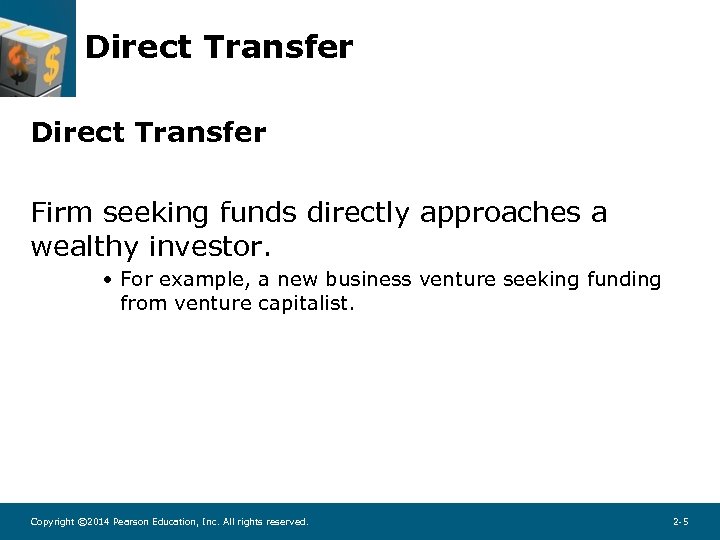 Direct Transfer

Direct Transfer

Firm seeking funds directly approaches a wealthy investor.

• For example, a new business venture seeking funding from venture capitalist.

Copyright ©2014 Pearson Education, Inc. All rights reserved.

2-5